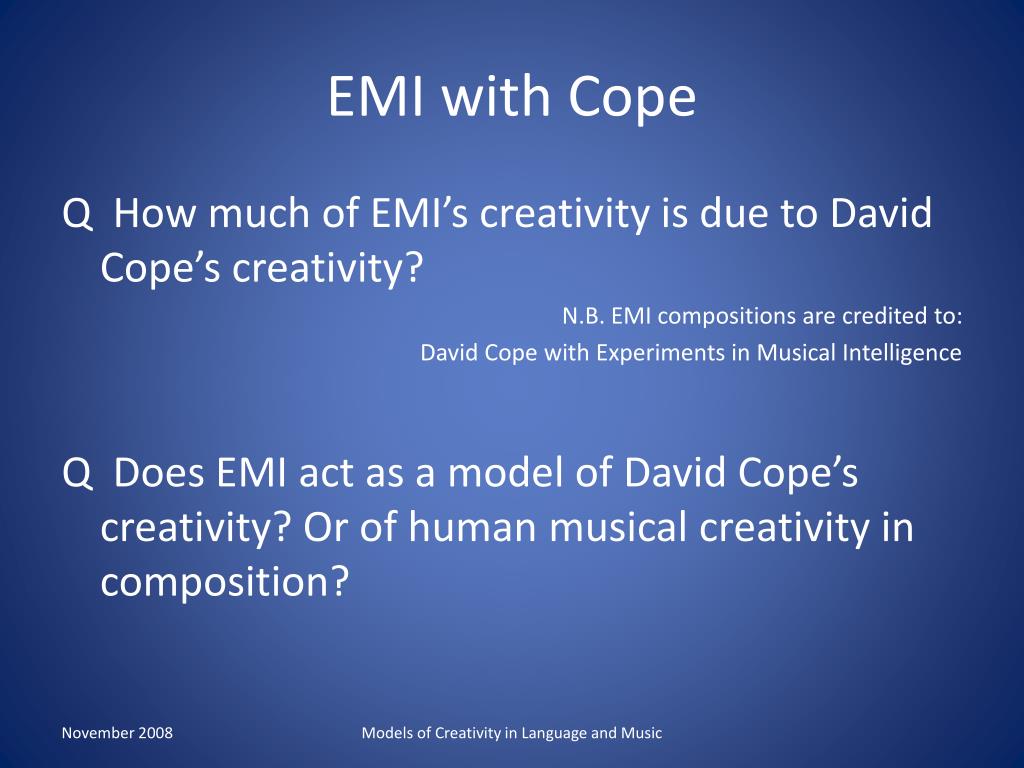 EMI with Cope

Q How much of EMI’s creativity is due to David Cope’s creativity?

N.B. EMI compositions are credited to:
David Cope with Experiments in Musical Intelligence

Q Does EMI act as a model of David Cope’s creativity? Or of human musical creativity in composition?

November 2008

Models of Creativity in Language and Music